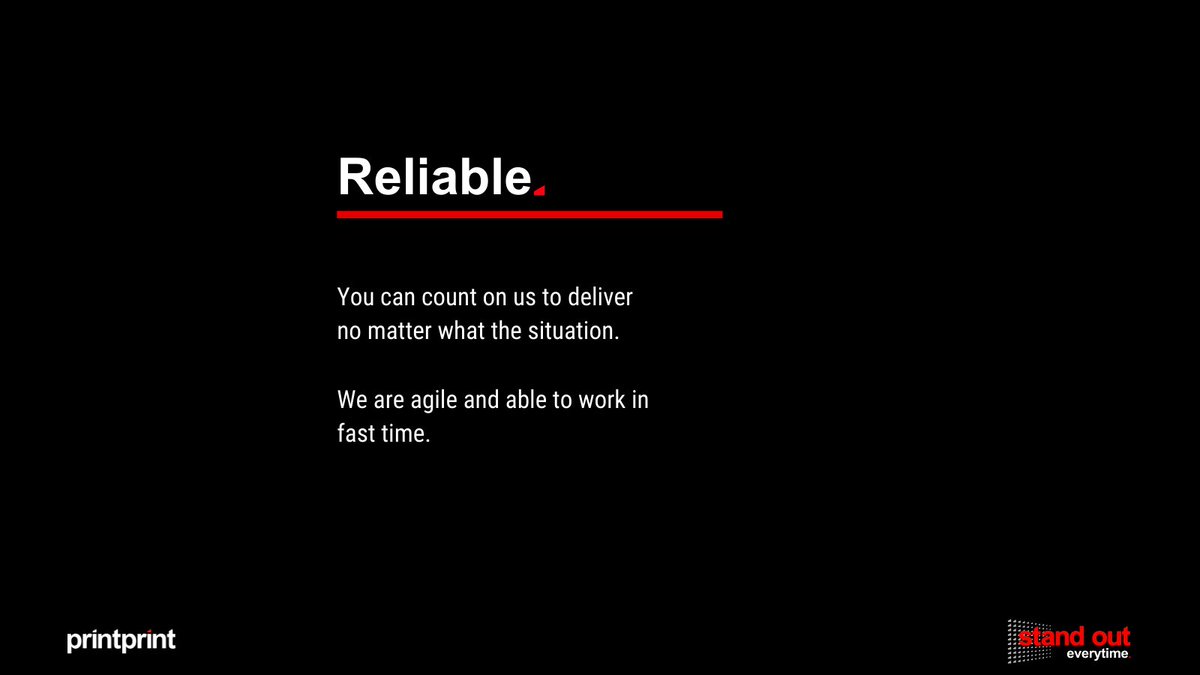 Reliable.

You can count on us to deliver no matter what the situation.

We are agile and able to work in fast time.

printprint

stand out
everytime.